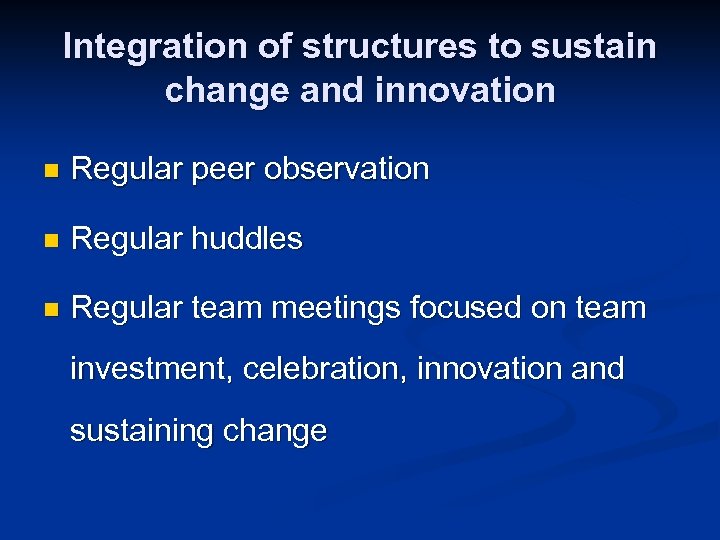 Integration of structures to sustain change and innovation

- Regular peer observation
- Regular huddles
- Regular team meetings focused on team investment, celebration, innovation and sustaining change